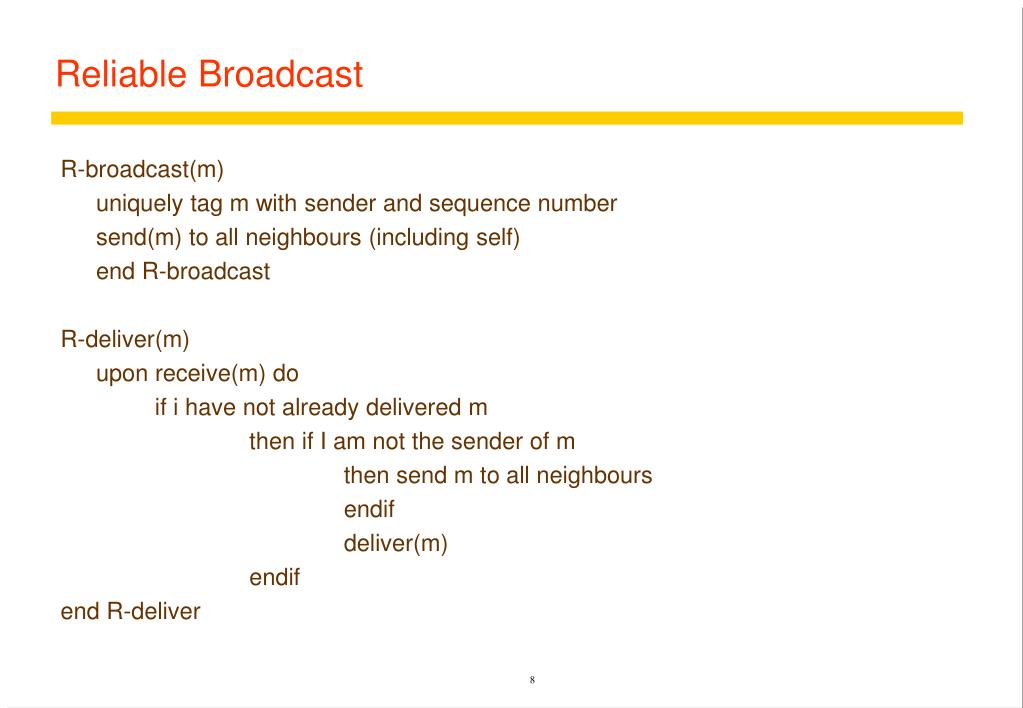 Reliable Broadcast

R-broadcast(m)
uniquely tag m with sender and sequence number
send(m) to all neighbours (including self)
end R-broadcast

R-deliver(m)
upon receive(m) do
if i have not already delivered m
then if I am not the sender of m
then send m to all neighbours
endif
deliver(m)
endif
end R-deliver

8